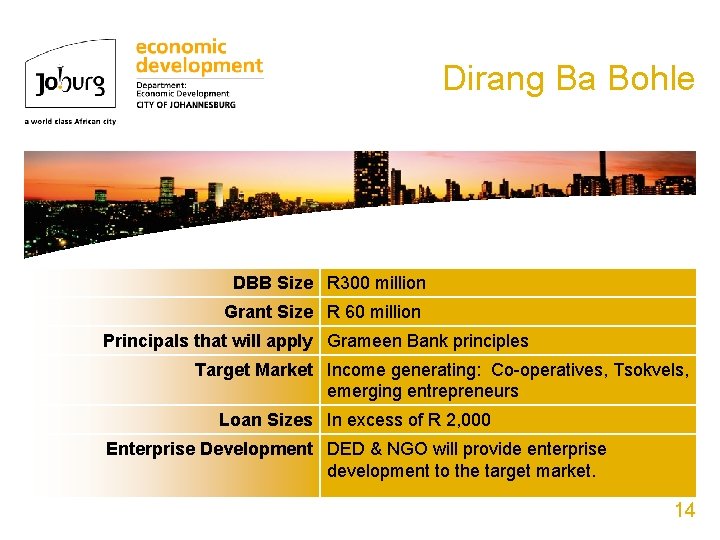 Joburg

a world class African city

economic development

Department: Economic Development
CITY OF JOHANNESBURG

Dirang Ba Bohle

| DBB Size | R300 million |
|---|---|
| Grant Size | R 60 million |
| Principals that will apply | Grameen Bank principles |
| Target Market | Income generating: Co-operatives, Tsokvels, emerging entrepreneurs |
| Loan Sizes | In excess of R 2,000 |
| Enterprise Development | DED & NGO will provide enterprise development to the target market. |

14